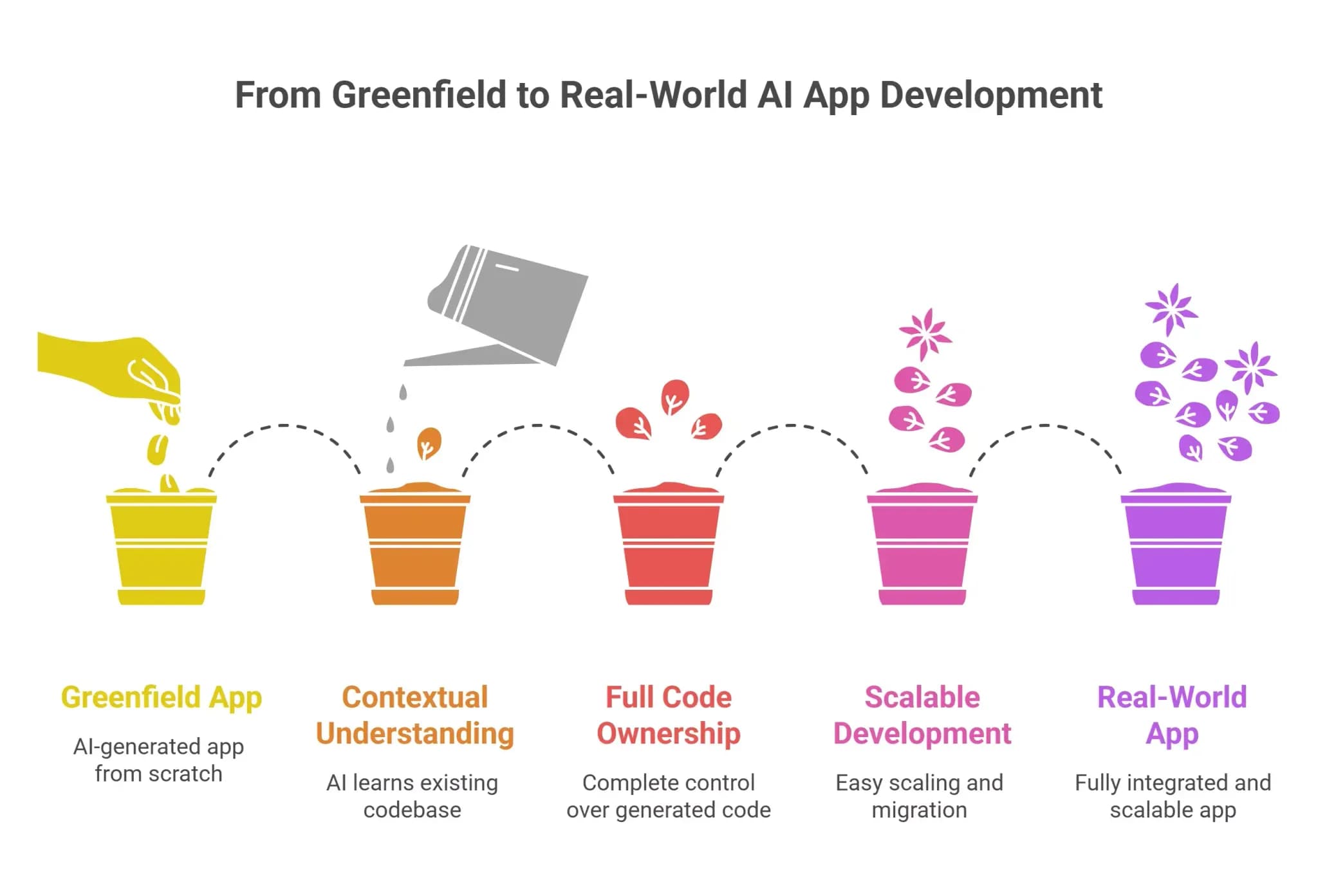 From Greenfield to Real-World AI App Development

Greenfield App

AI-generated app from scratch

Contextual Understanding

AI learns existing codebase

Full Code Ownership

Complete control over generated code

Scalable Development

Easy scaling and migration

Real-World App

Fully integrated and scalable app